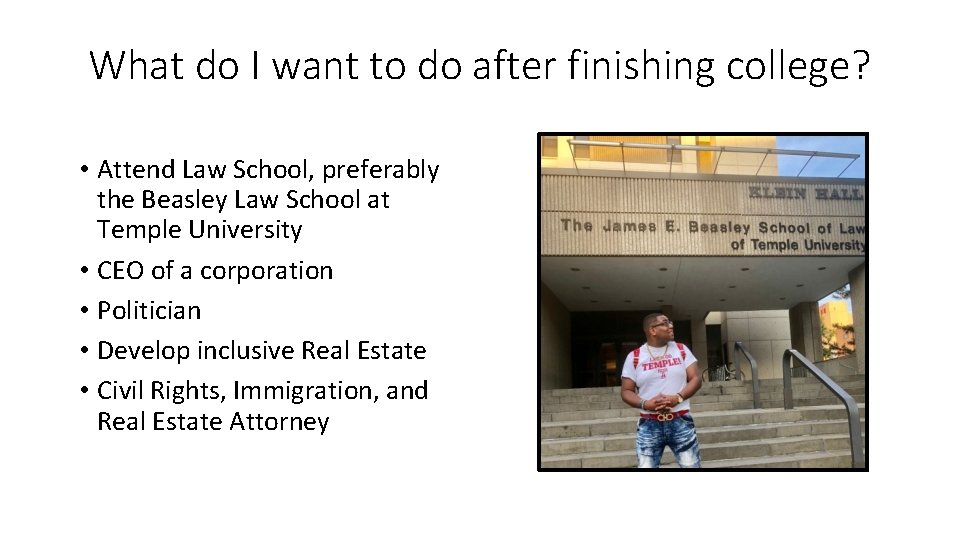 What do I want to do after finishing college?

• Attend Law School, preferably the Beasley Law School at Temple University
• CEO of a corporation
• Politician
• Develop inclusive Real Estate
• Civil Rights, Immigration, and Real Estate Attorney

KLEIN HALL
The James E. Beasley School of Law of Temple University

TEMPLE